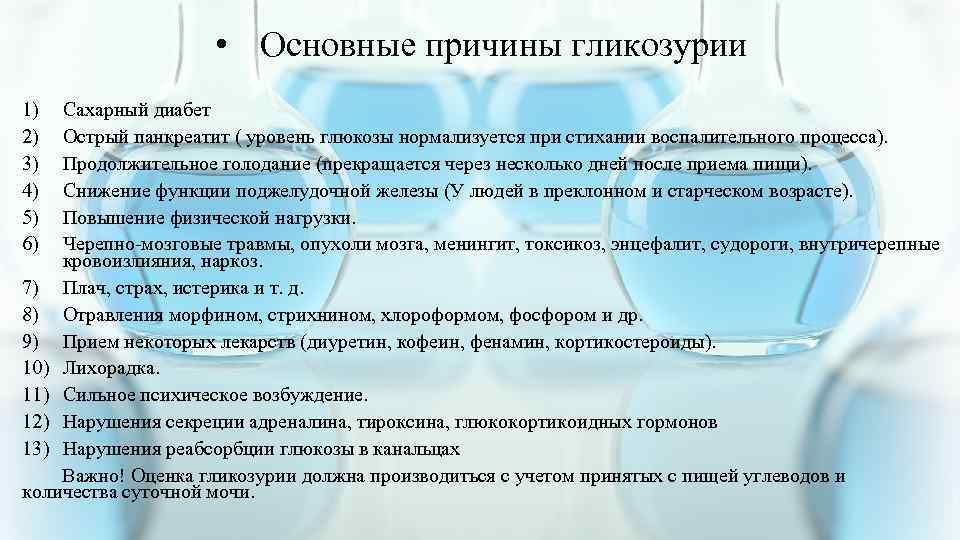 • Основные причины гликозурии

1) Сахарный диабет
2) Острый панкреатит ( уровень глюкозы нормализуется при стихании воспалительного процесса).
3) Продолжительное голодание (прекращается через несколько дней после приема пищи).
4) Снижение функции поджелудочной железы (У людей в преклонном и старческом возрасте).
5) Повышение физической нагрузки.
6) Черепно-мозговые травмы, опухоли мозга, менингит, токсикоз, энцефалит, судороги, внутричерепные кровоизлияния, наркоз.
7) Плач, страх, истерика и т. д.
8) Отравления морфином, стрихнином, хлороформом, фосфором и др.
9) Прием некоторых лекарств (диуретин, кофеин, фенамин, кортикостероиды).
10) Лихорадка.
11) Сильное психическое возбуждение.
12) Нарушения секреции адреналина, тироксина, глюкокортикоидных гормонов
13) Нарушения реабсорбции глюкозы в канальцах

Важно! Оценка гликозурии должна производиться с учетом принятых с пищей углеводов и количества суточной мочи.